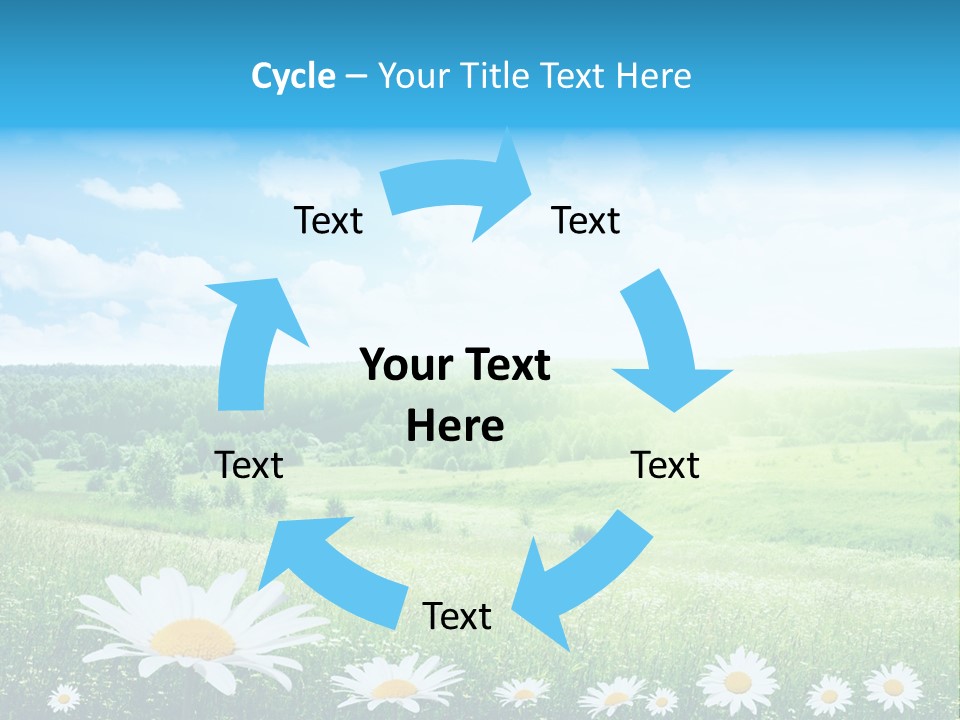 Cycle – Your Title Text Here

Text

Text

Your Text Here

Text

Text

Text